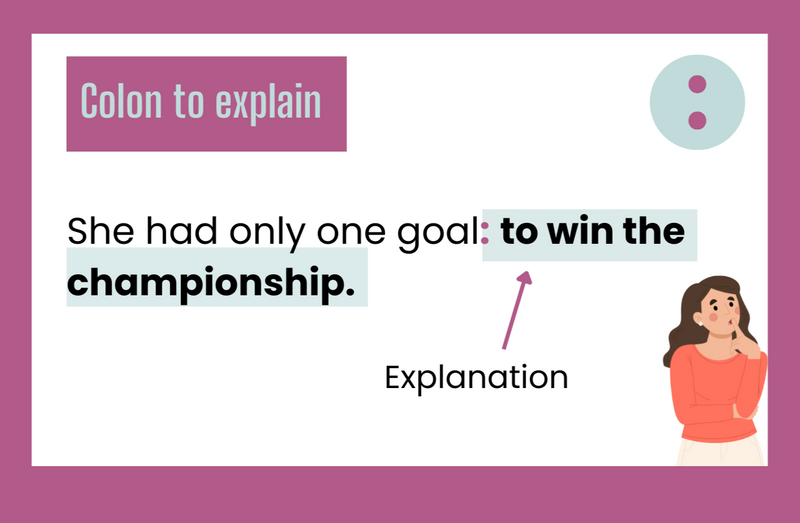 Colon to explain

:

She had only one goal: to win the championship.

Explanation